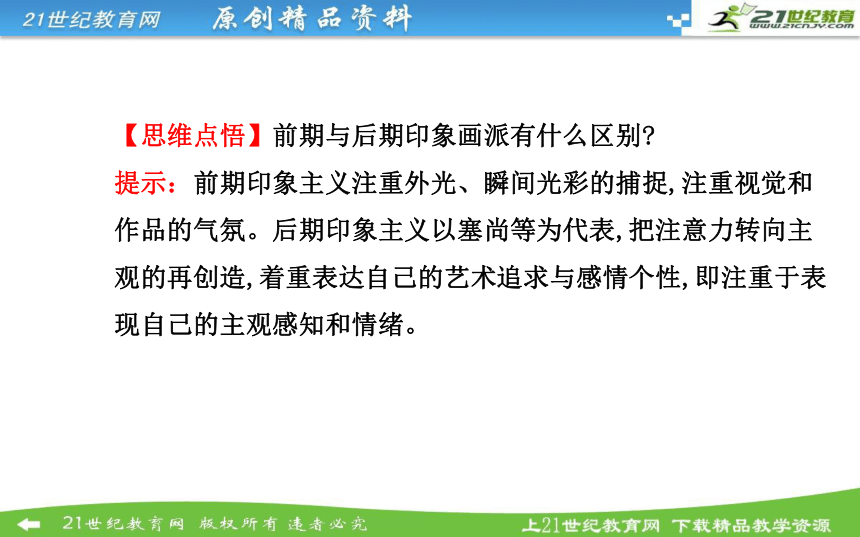 21世纪教育网　原创精品资料

21世纪教育
www.21cnjy.com

【思维点悟】前期与后期印象画派有什么区别?

提示：前期印象主义注重外光、瞬间光彩的捕捉,注重视觉和作品的气氛。后期印象主义以塞尚等为代表,把注意力转向主观的再创造,着重表达自己的艺术追求与感情个性,即注重于表现自己的主观感知和情绪。

21世纪教育网　版权所有　违者必究

上21世纪教育网　下载精品教学资源